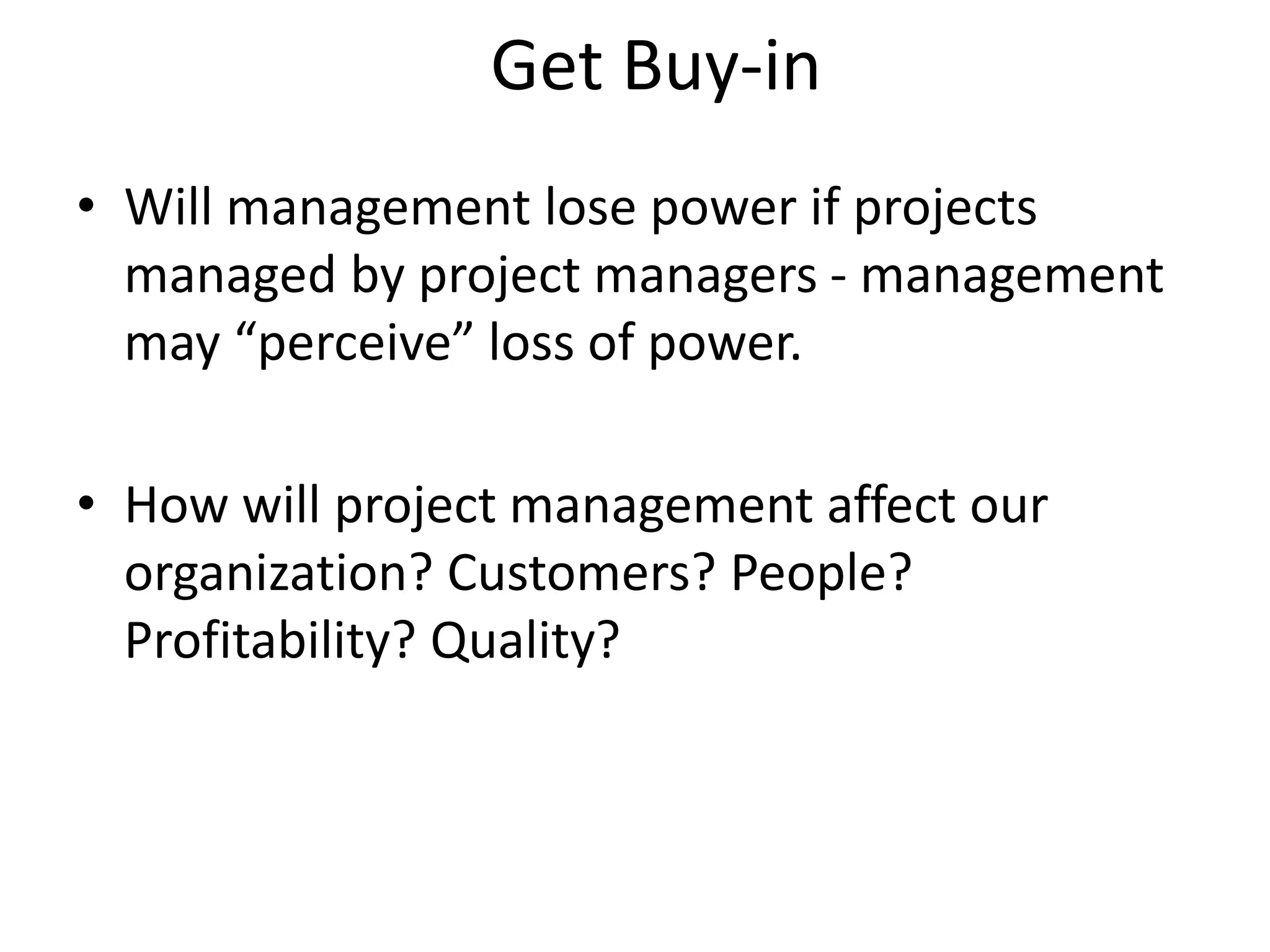 Get Buy-in

• Will management lose power if projects managed by project managers - management may “perceive” loss of power.

• How will project management affect our organization? Customers? People? Profitability? Quality?